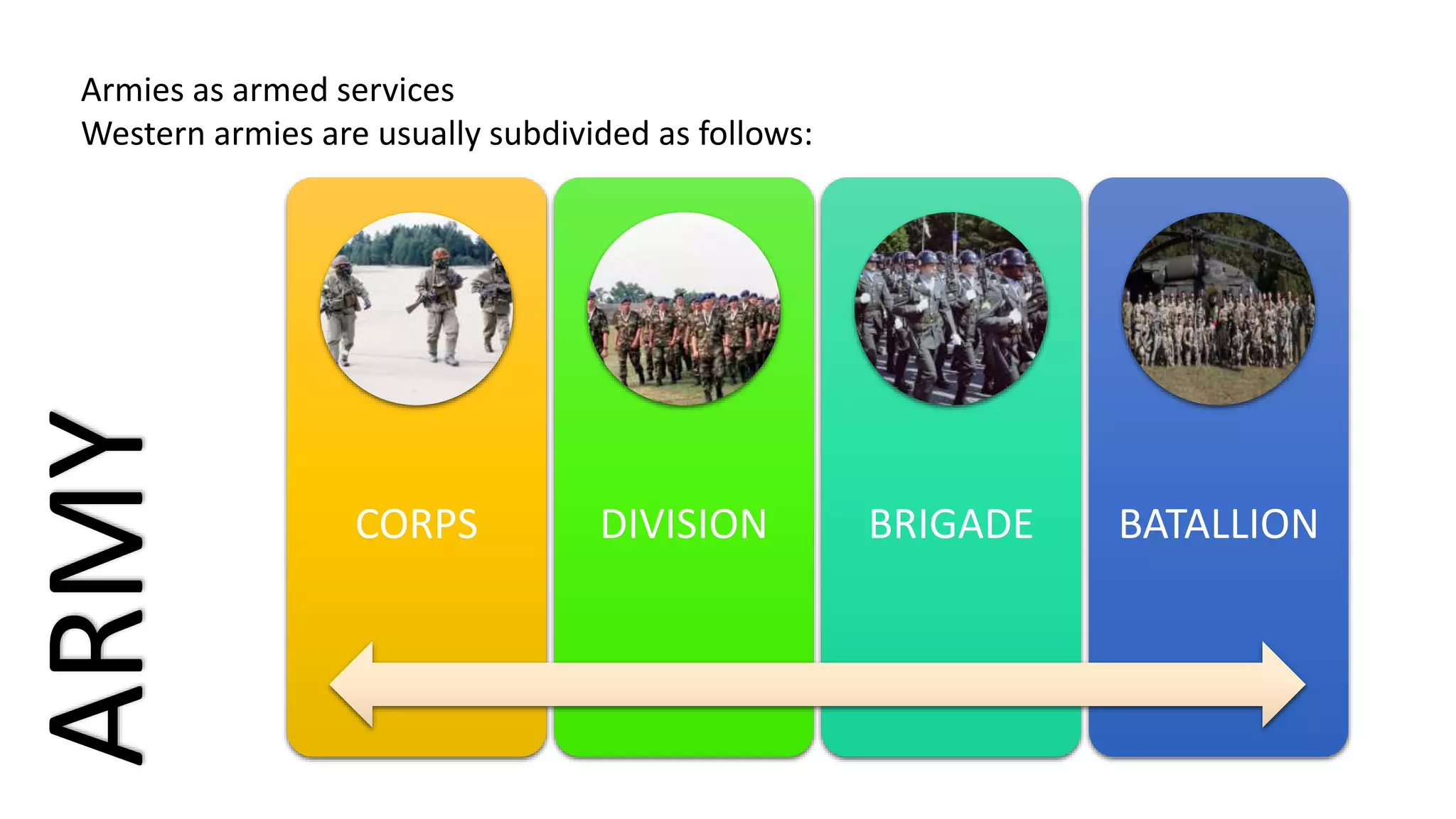 Armies as armed services
Western armies are usually subdivided as follows:

ARMY

CORPS

DIVISION

BRIGADE

BATALLION